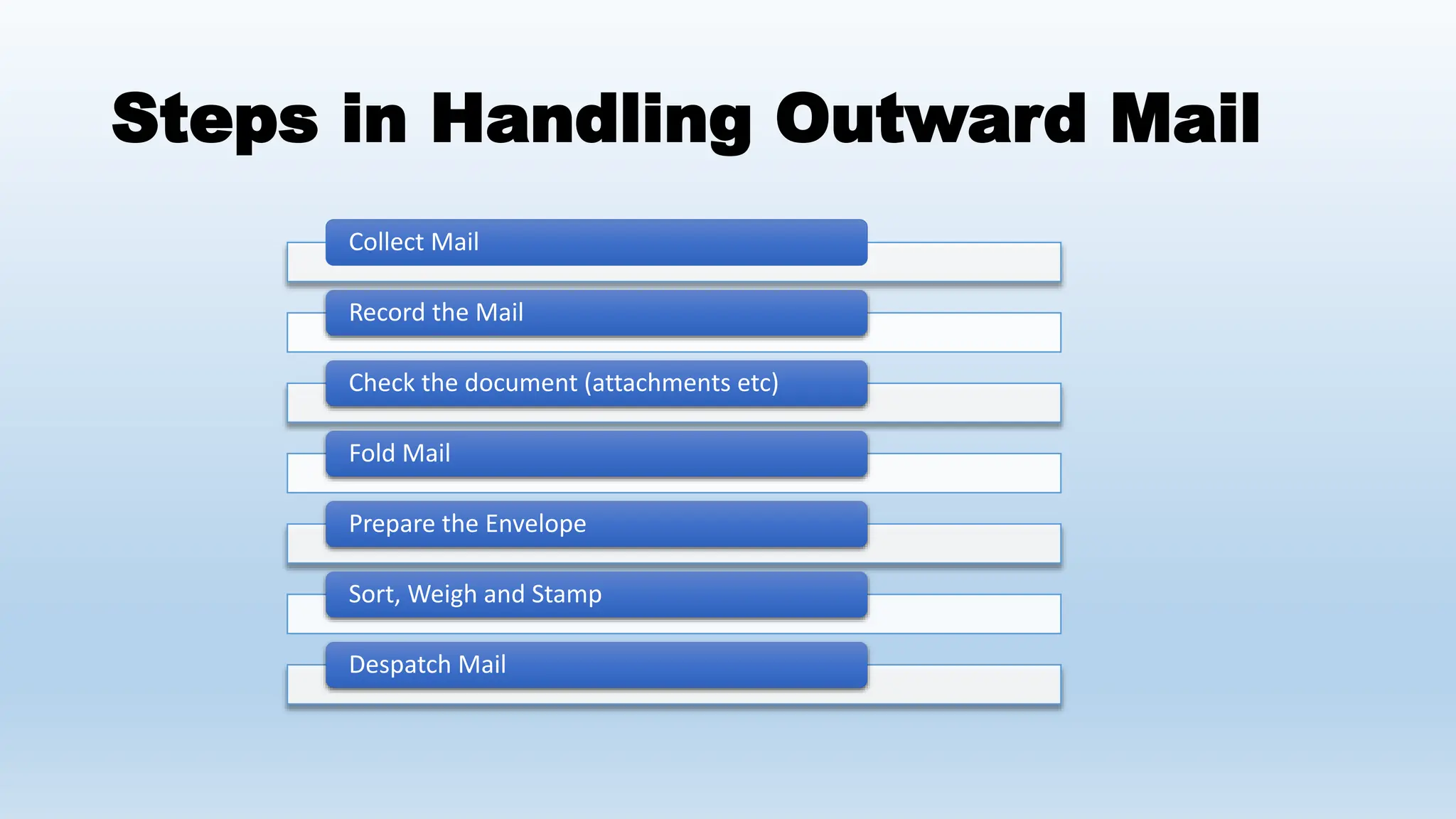 Steps in Handling Outward Mail

Collect Mail

Record the Mail

Check the document (attachments etc)

Fold Mail

Prepare the Envelope

Sort, Weigh and Stamp

Despatch Mail